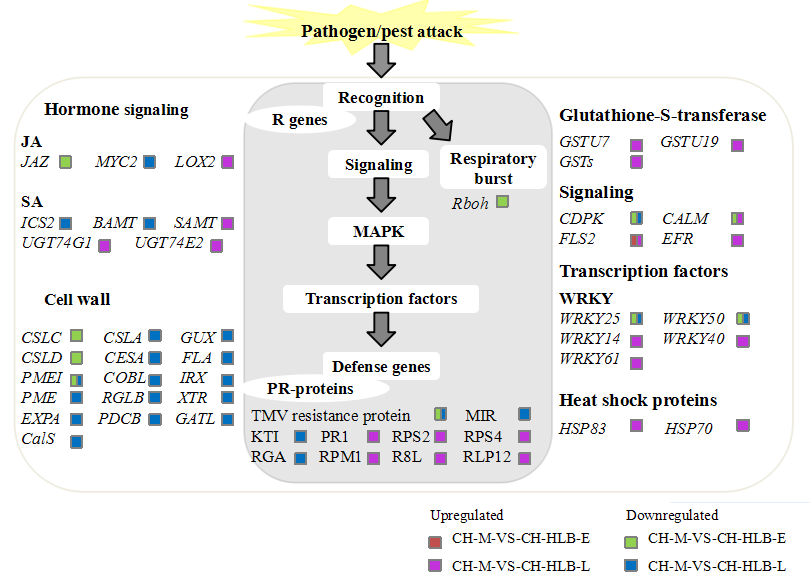 Pathogen/pest attack

Hormone signaling

JA
JAZ MYC2 LOX2

SA
ICS2 BAMT SAMT
UGT74G1 UGT74E2

Cell wall
CSLC CSLA GUX
CSLD CESA FLA
PMEI COBL IRX
PME RGLB XTR
EXPA PDCB GATL
CalS

Recognition
R genes
Signaling
Respiratory burst
Rboh
MAPK
Transcription factors
Defense genes
PR-proteins
TMV resistance protein MIR
KTI PR1 RPS2 RPS4
RGA RPM1 R8L RLP12

Glutathione-S-transferase
GSTU7 GSTU19
GSTs

Signaling
CDPK CALM
FLS2 EFR

Transcription factors
WRKY
WRKY25 WRKY50
WRKY14 WRKY40
WRKY61

Heat shock proteins
HSP83 HSP70

Upregulated
CH-M-VS-CH-HLB-E
CH-M-VS-CH-HLB-L

Downregulated
CH-M-VS-CH-HLB-E
CH-M-VS-CH-HLB-L